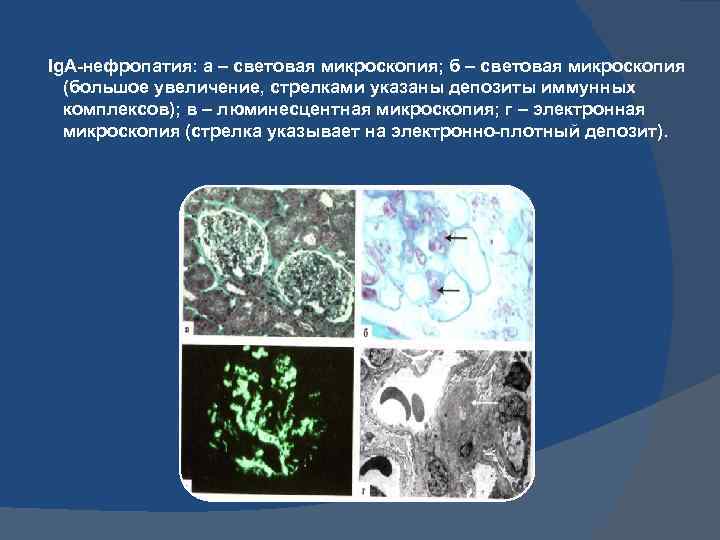 IgA-нефропатия: а – световая микроскопия; б – световая микроскопия (большое увеличение, стрелками указаны депозиты иммунных комплексов); в – люминесцентная микроскопия; г – электронная микроскопия (стрелка указывает на электронно-плотный депозит).

а

б

г